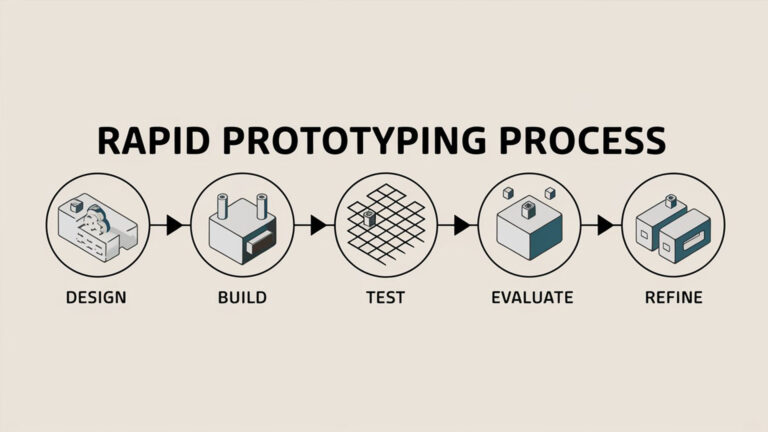 RAPID PROTOTYPING PROCESS

DESIGN

BUILD

TEST

EVALUATE

REFINE